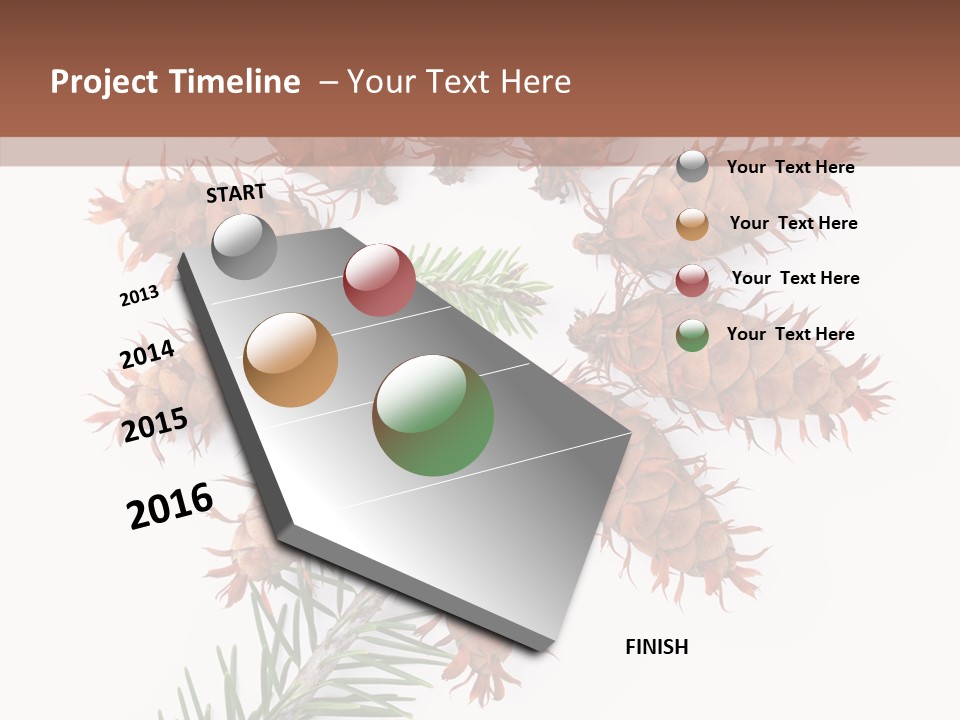 Project Timeline – Your Text Here

START

2013

2014

2015

2016

FINISH

Your Text Here

Your Text Here

Your Text Here

Your Text Here